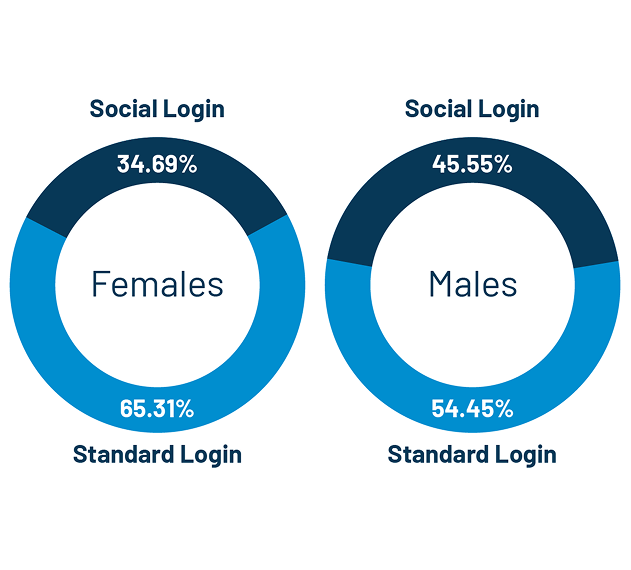 Social Login

34.69%

Females

65.31%

Standard Login

Social Login

45.55%

Males

54.45%

Standard Login